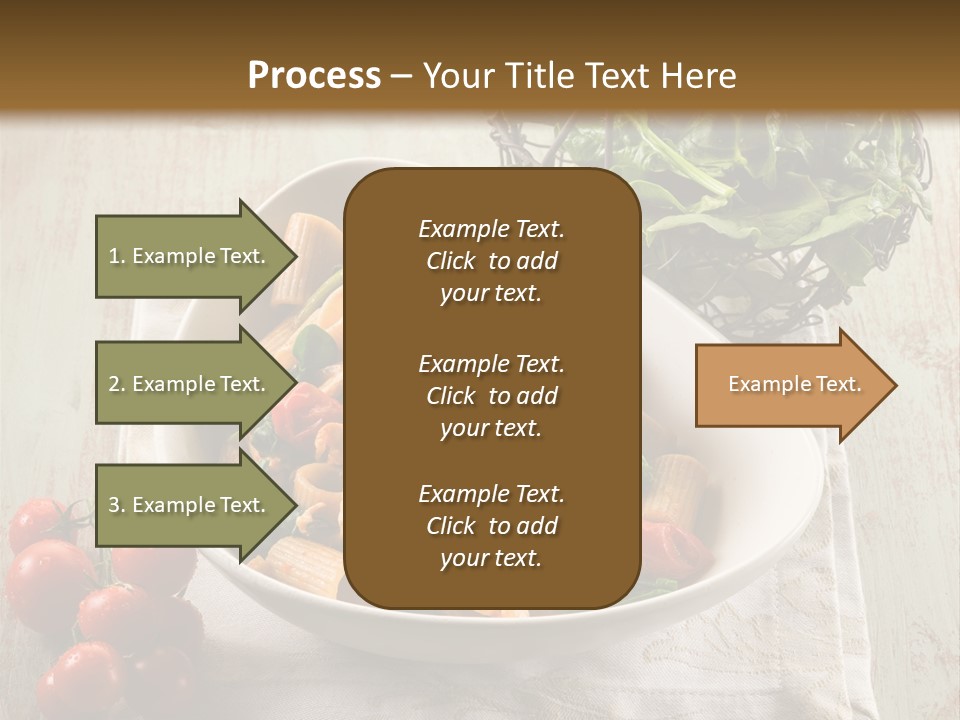 Process – Your Title Text Here

1. Example Text.

2. Example Text.

3. Example Text.

Example Text. Click to add your text.

Example Text. Click to add your text.

Example Text. Click to add your text.

Example Text.